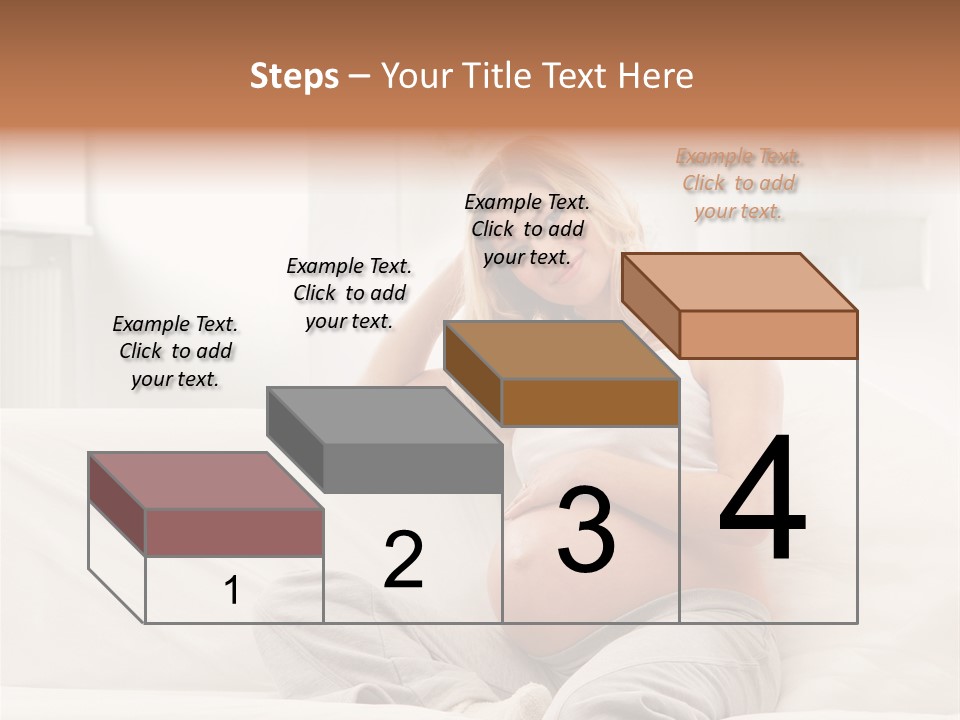 Steps – Your Title Text Here

Example Text. Click to add your text.

Example Text. Click to add your text.

Example Text. Click to add your text.

Example Text. Click to add your text.

1

2

3

4